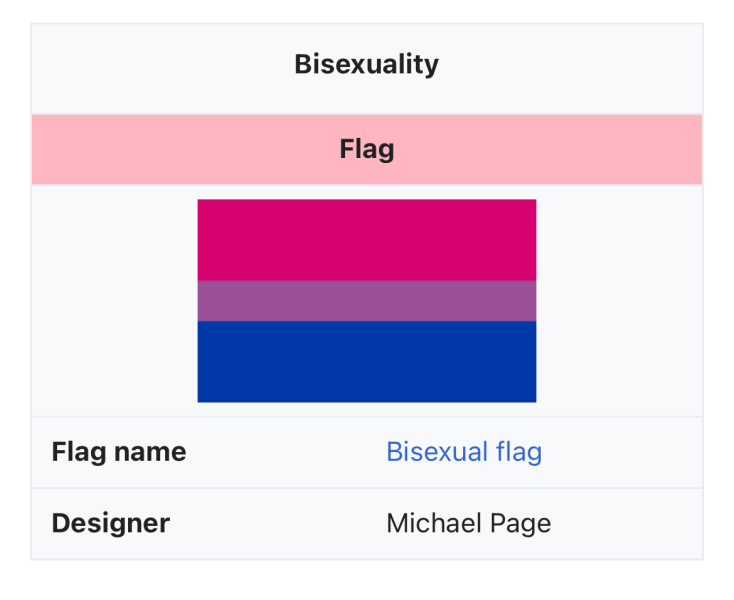 Bisexuality

Flag

| Flag name | Bisexual flag |
|---|---|
| Designer | Michael Page |